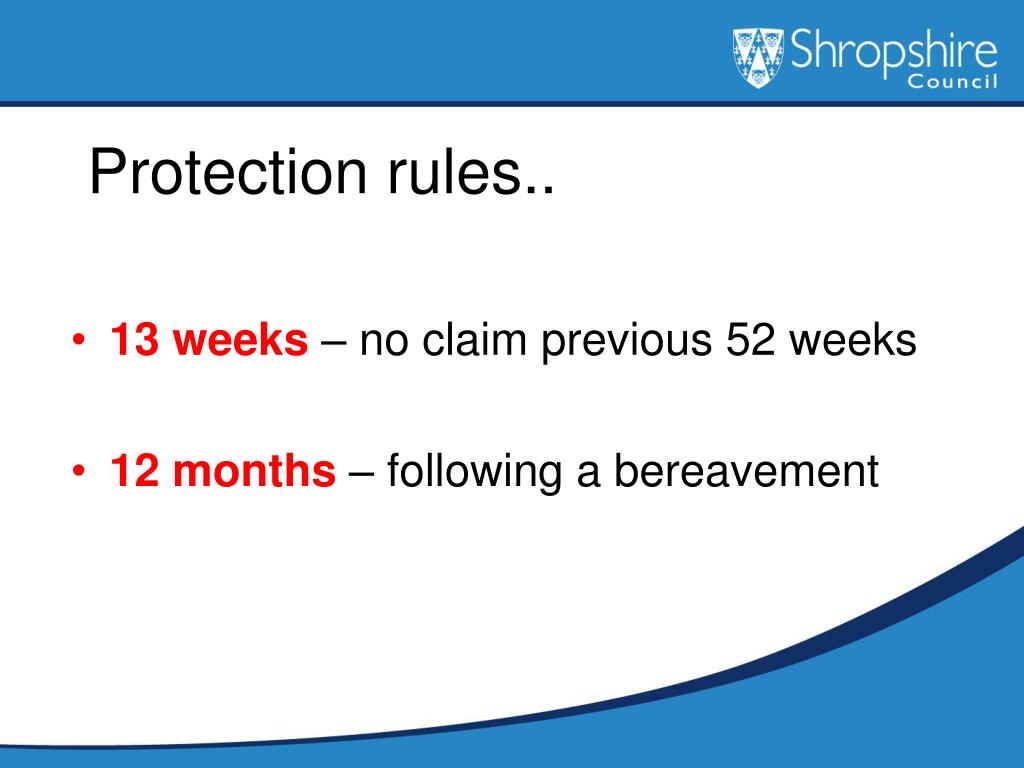 Shropshire
Council

Protection rules..

• 13 weeks – no claim previous 52 weeks

• 12 months – following a bereavement